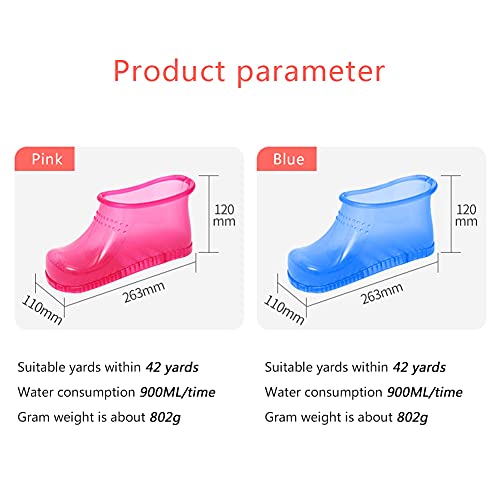 Product parameter

Pink

120 mm

263mm

110mm

Suitable yards within 42 yards

Water consumption 900ML/time

Gram weight is about 802g

Blue

120 mm

263mm

110mm

Suitable yards within 42 yards

Water consumption 900ML/time

Gram weight is about 802g